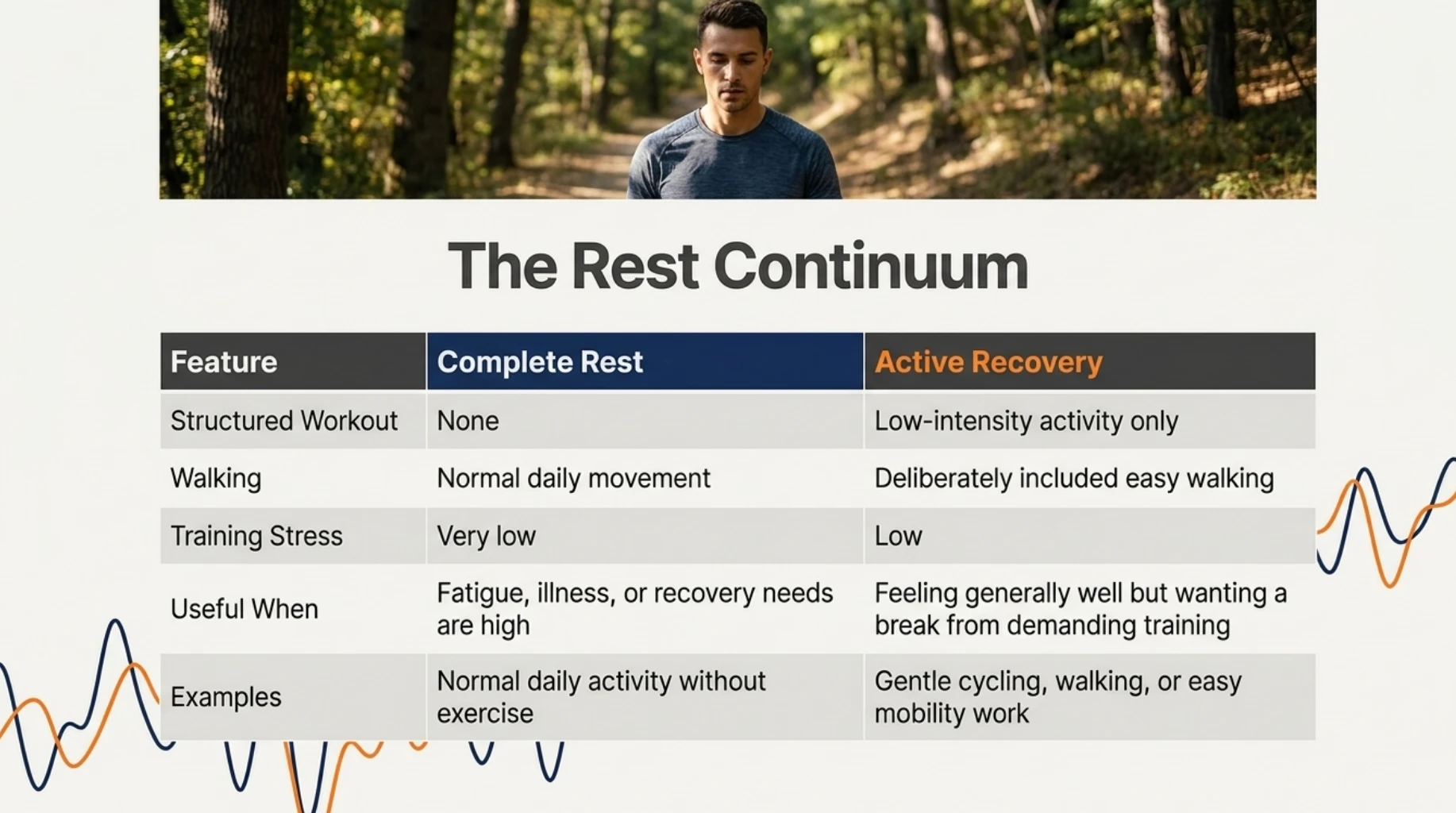 The Rest Continuum

| Feature | Complete Rest | Active Recovery |
|---|---|---|
| Structured Workout | None | Low-intensity activity only |
| Walking | Normal daily movement | Deliberately included easy walking |
| Training Stress | Very low | Low |
| Useful When | Fatigue, illness, or recovery needs are high | Feeling generally well but wanting a break from demanding training |
| Examples | Normal daily activity without exercise | Gentle cycling, walking, or easy mobility work |